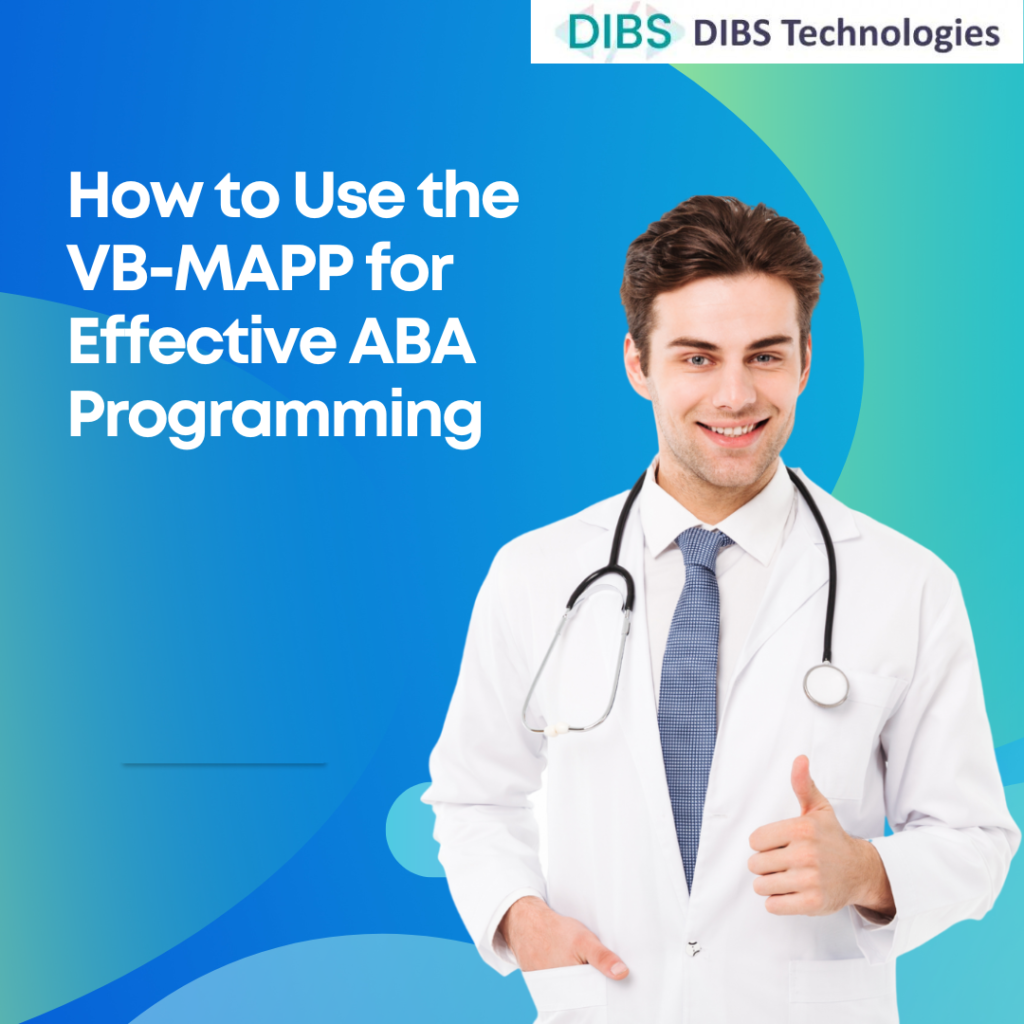 DIBS DIBS Technologies

How to Use the VB-MAPP for Effective ABA Programming